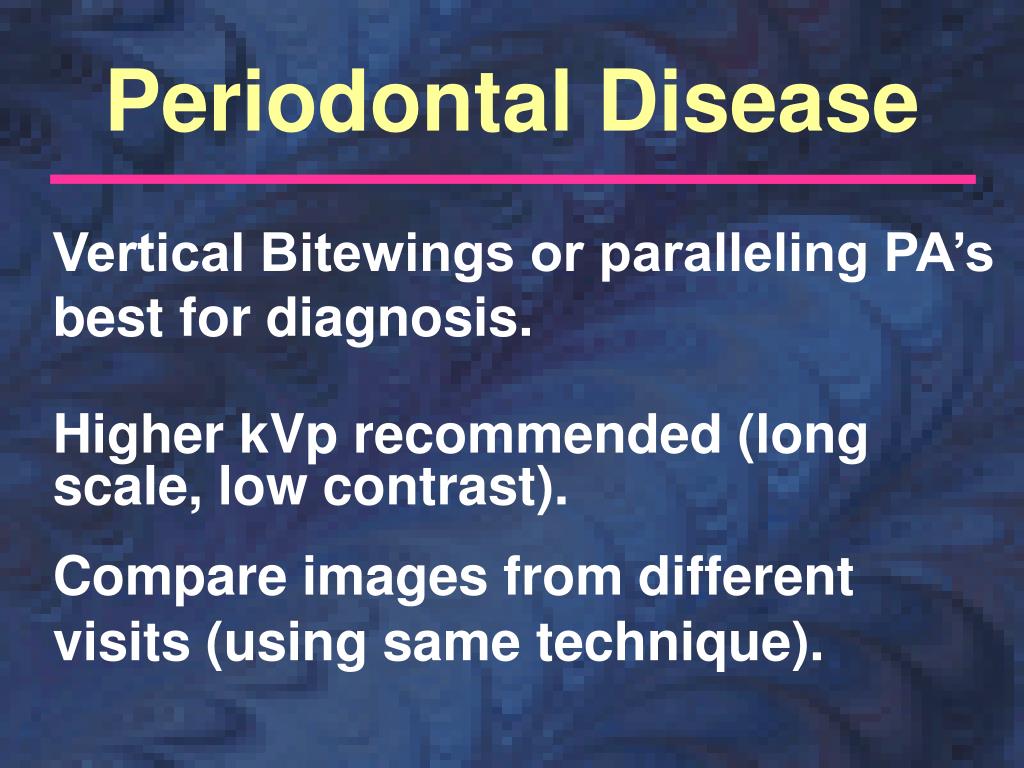 Periodontal Disease

Vertical Bitewings or paralleling PA’s best for diagnosis.

Higher kVp recommended (long scale, low contrast).

Compare images from different visits (using same technique).